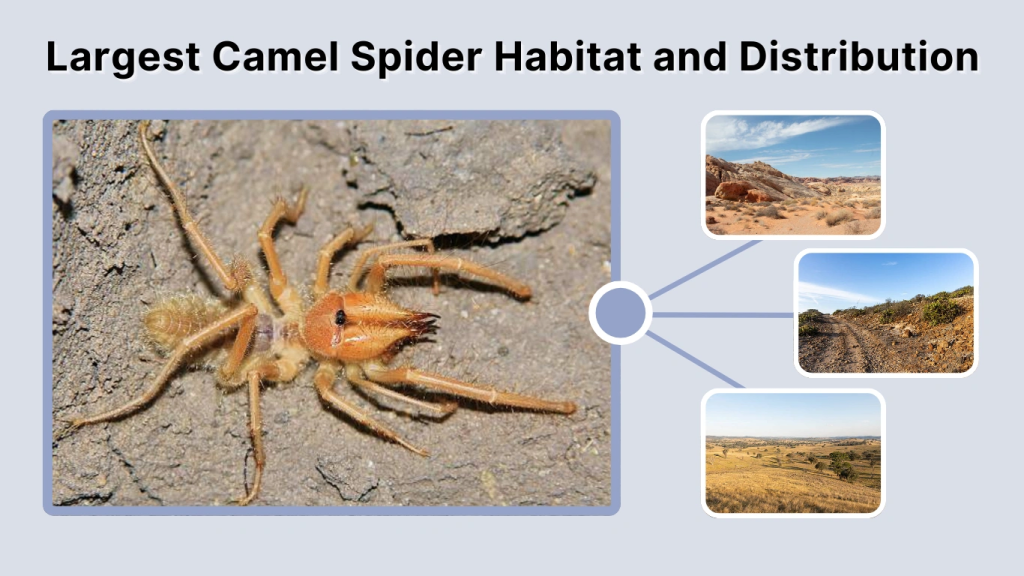 Largest Camel Spider Habitat and Distribution